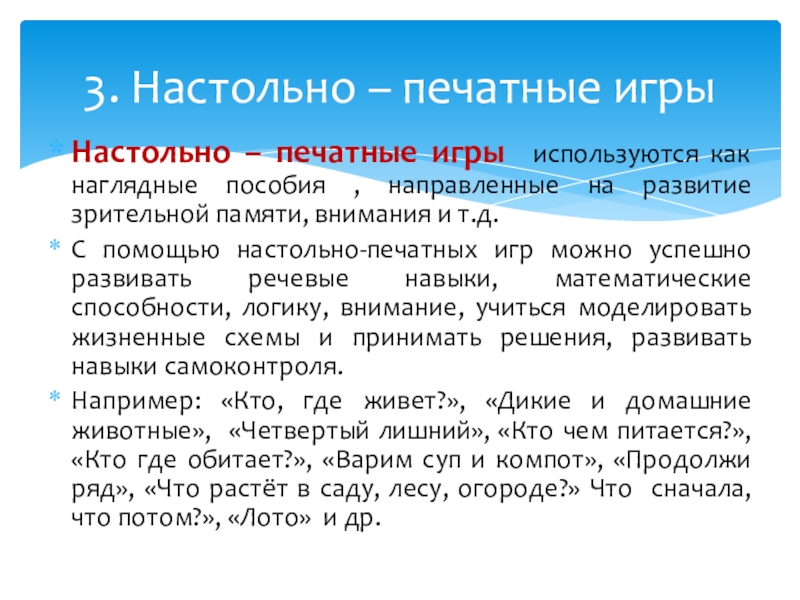 3. Настольно – печатные игры

Настольно – печатные игры используются как наглядные пособия , направленные на развитие зрительной памяти, внимания и т.д.

С помощью настольно-печатных игр можно успешно развивать речевые навыки, математические способности, логику, внимание, учиться моделировать жизненные схемы и принимать решения, развивать навыки самоконтроля.

Например: «Кто, где живет?», «Дикие и домашние животные», «Четвертый лишний», «Кто чем питается?», «Кто где обитает?», «Варим суп и компот», «Продолжи ряд», «Что растёт в саду, лесу, огороде?» Что сначала, что потом?», «Лото» и др.